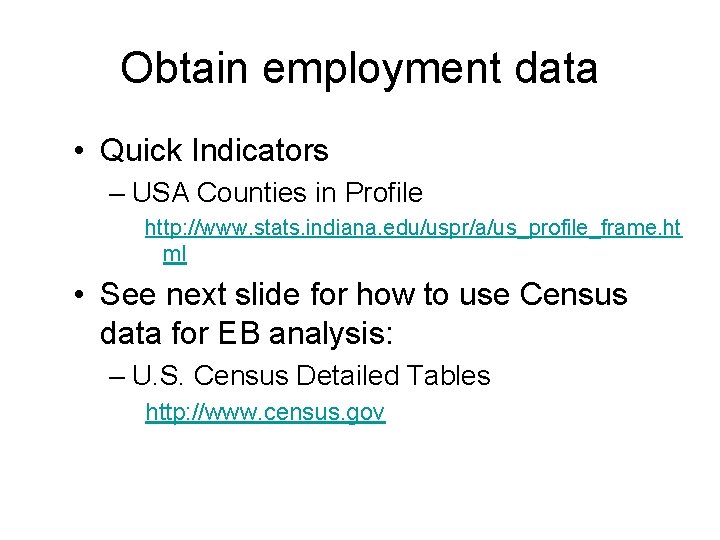 Obtain employment data

• Quick Indicators

– USA Counties in Profile

http://www.stats.indiana.edu/uspr/a/us_profile_frame.html

• See next slide for how to use Census data for EB analysis:

– U.S. Census Detailed Tables

http://www.census.gov